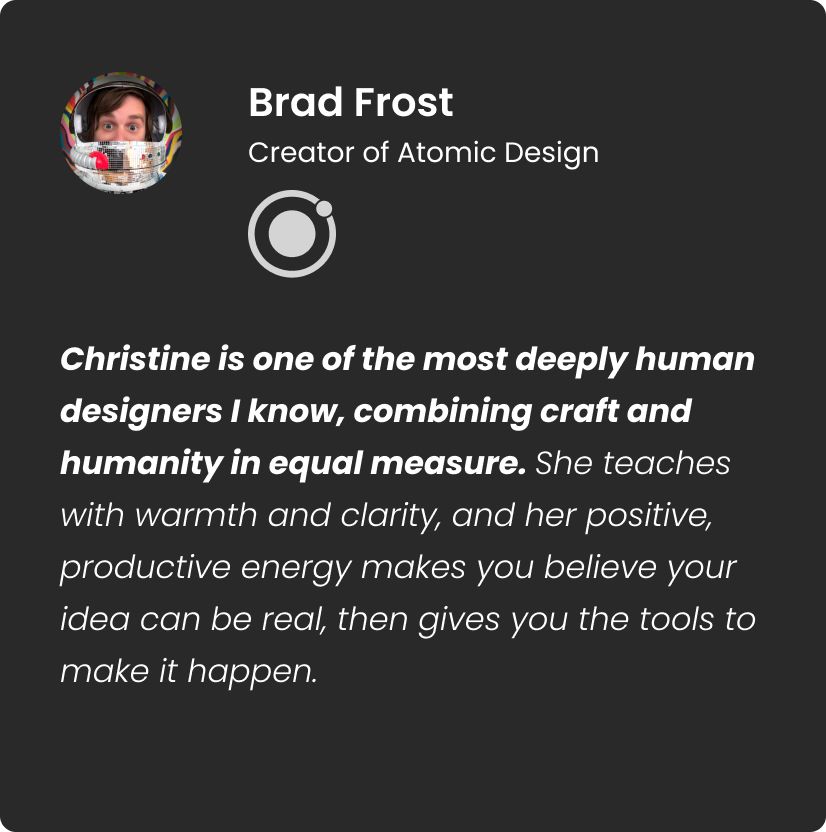 Brad Frost
Creator of Atomic Design

Christine is one of the most deeply human designers I know, combining craft and humanity in equal measure. She teaches with warmth and clarity, and her positive, productive energy makes you believe your idea can be real, then gives you the tools to make it happen.